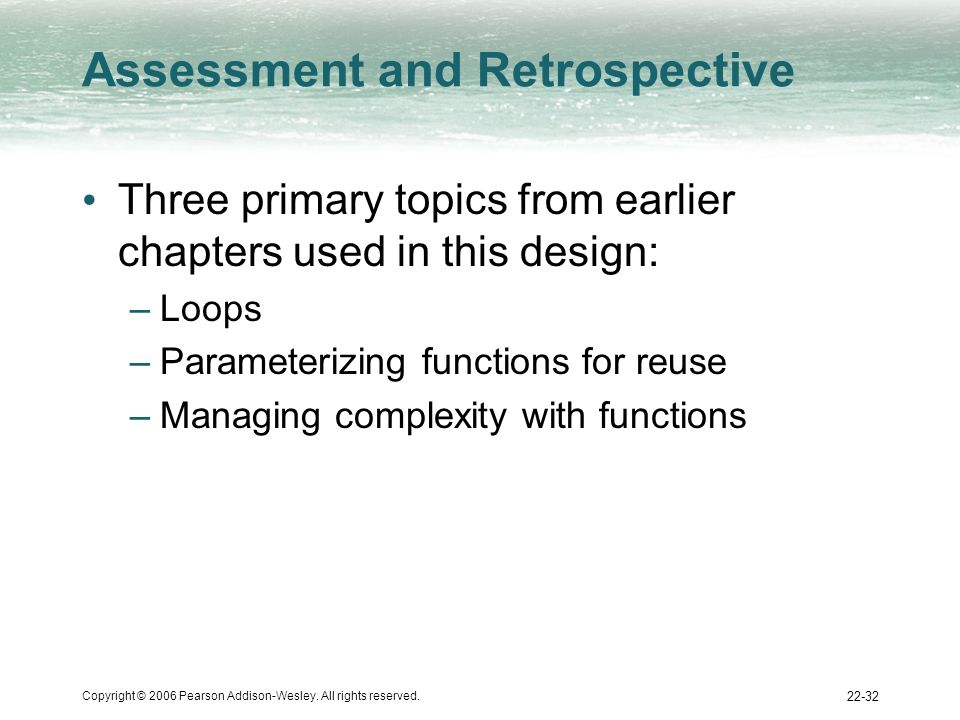 Assessment and Retrospective

• Three primary topics from earlier chapters used in this design:
– Loops
– Parameterizing functions for reuse
– Managing complexity with functions

Copyright © 2006 Pearson Addison-Wesley. All rights reserved.

22-32